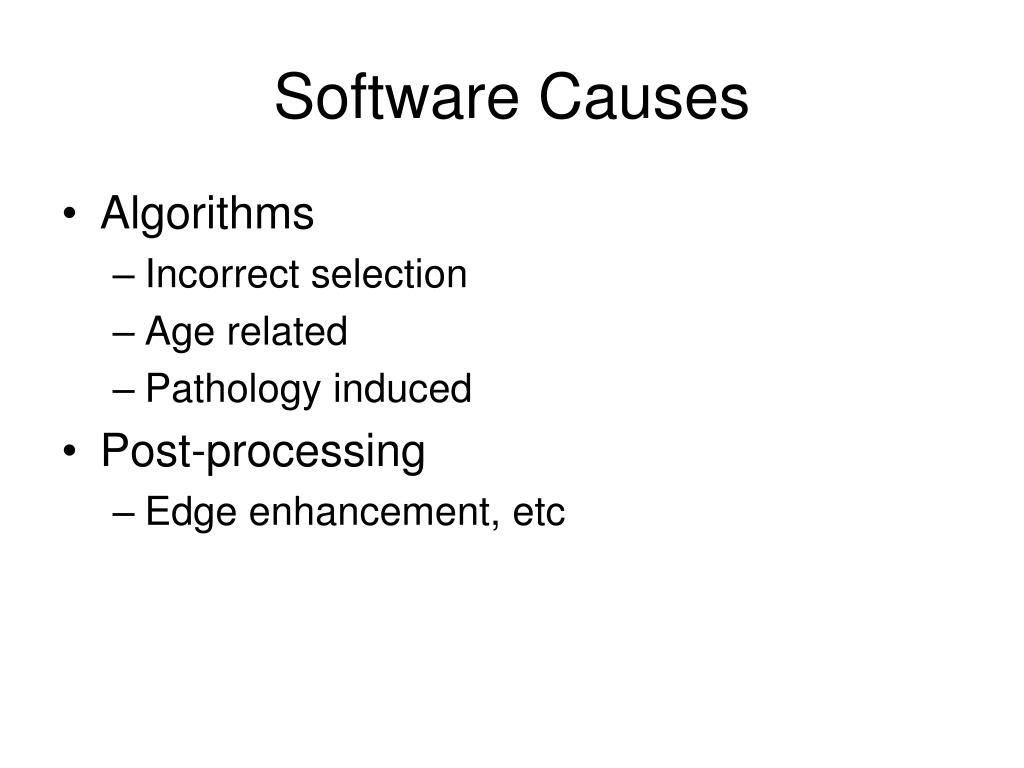 Software Causes

• Algorithms
– Incorrect selection
– Age related
– Pathology induced
• Post-processing
– Edge enhancement, etc